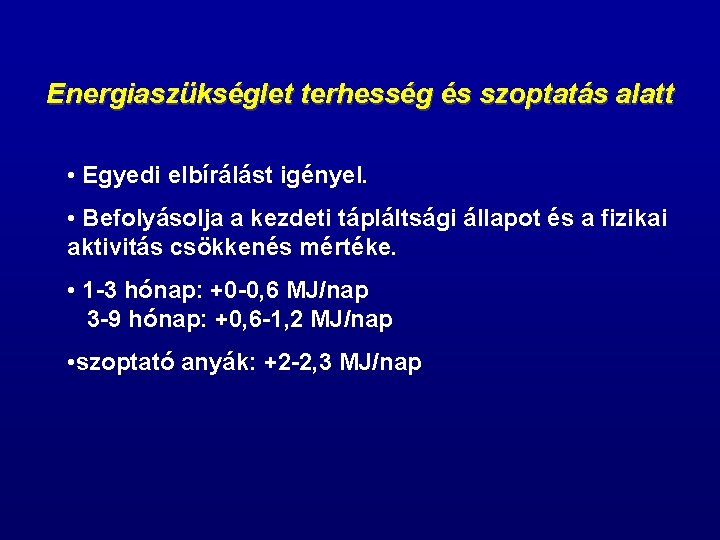 Energiaszükséglet terhesség és szoptatás alatt

• Egyedi elbírálást igényel.

• Befolyásolja a kezdeti tápláltsági állapot és a fizikai aktivitás csökkenés mértéke.

• 1-3 hónap: +0-0,6 MJ/nap
3-9 hónap: +0,6-1,2 MJ/nap

•szoptató anyák: +2-2,3 MJ/nap